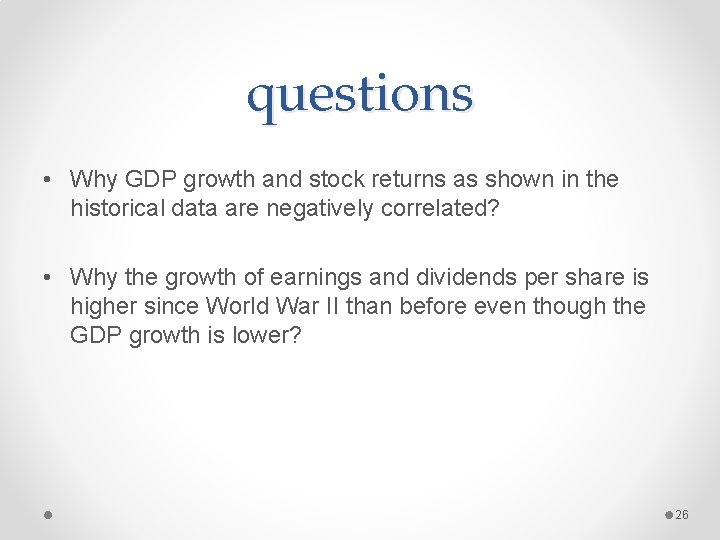 questions

• Why GDP growth and stock returns as shown in the historical data are negatively correlated?

• Why the growth of earnings and dividends per share is higher since World War II than before even though the GDP growth is lower?

26